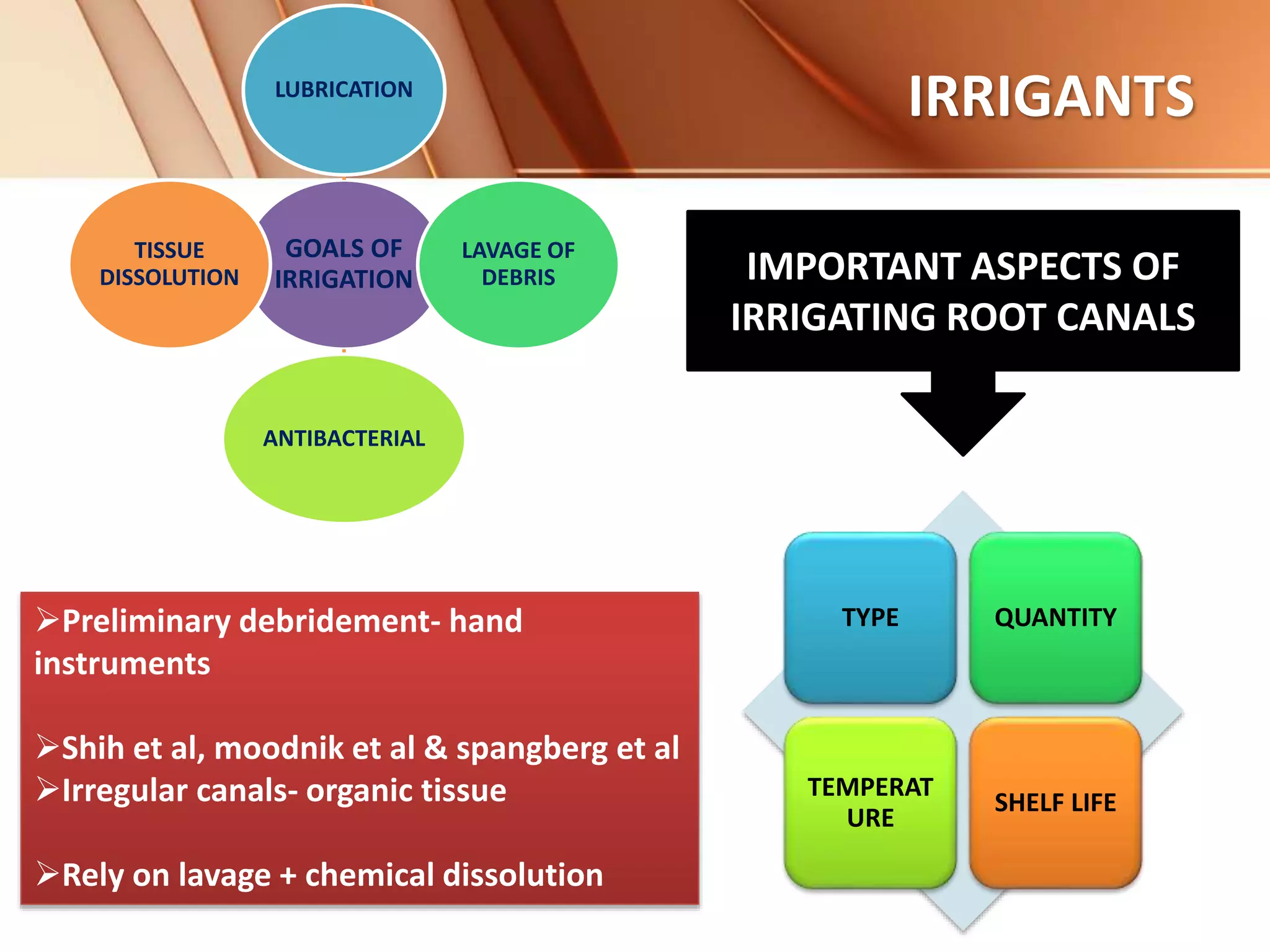 IRRIGANTS

LUBRICATION

TISSUE DISSOLUTION

GOALS OF IRRIGATION

LAVAGE OF DEBRIS

ANTIBACTERIAL

IMPORTANT ASPECTS OF IRRIGATING ROOT CANALS

TYPE

QUANTITY

TEMPERAT URE

SHELF LIFE

➢Preliminary debridement- hand instruments

➢Shih et al, moodnik et al & spangberg et al
➢Irregular canals- organic tissue

➢Rely on lavage + chemical dissolution